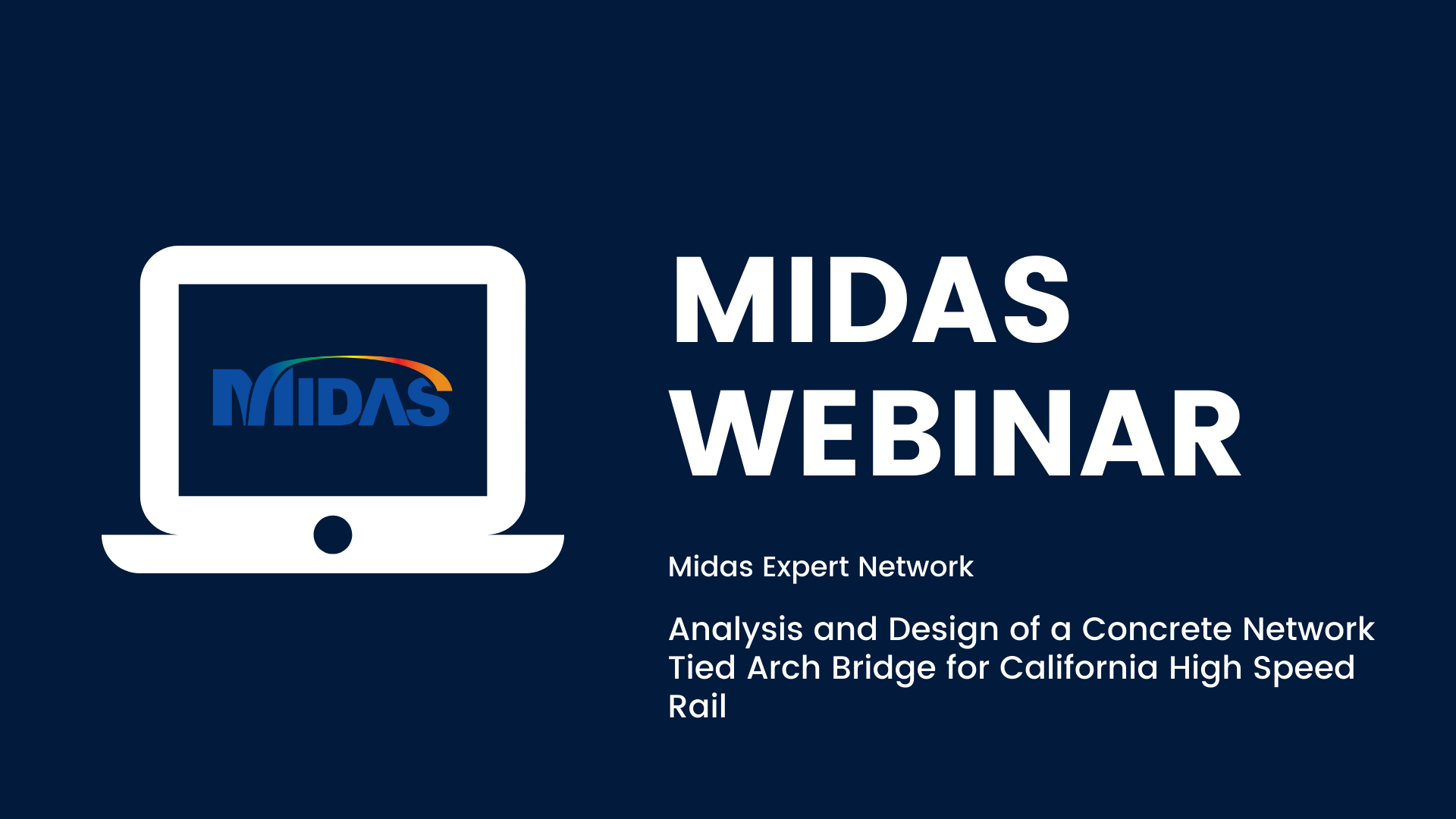 MIDAS

MIDAS WEBINAR

Midas Expert Network

Analysis and Design of a Concrete Network Tied Arch Bridge for California High Speed Rail